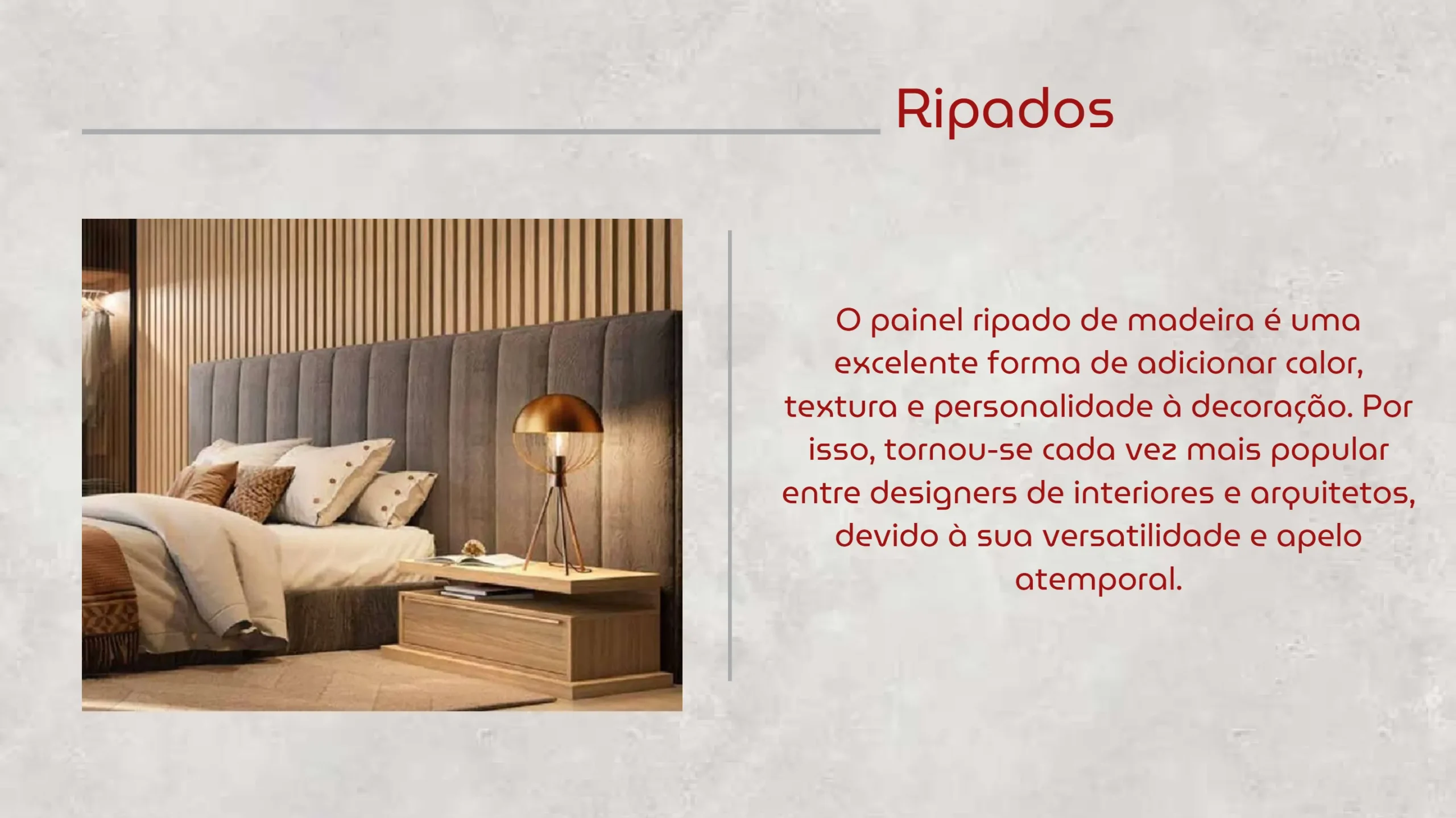 Ripados

O painel ripado de madeira é uma excelente forma de adicionar calor, textura e personalidade à decoração. Por isso, tornou-se cada vez mais popular entre designers de interiores e arquitetos, devido à sua versatilidade e apelo atemporal.